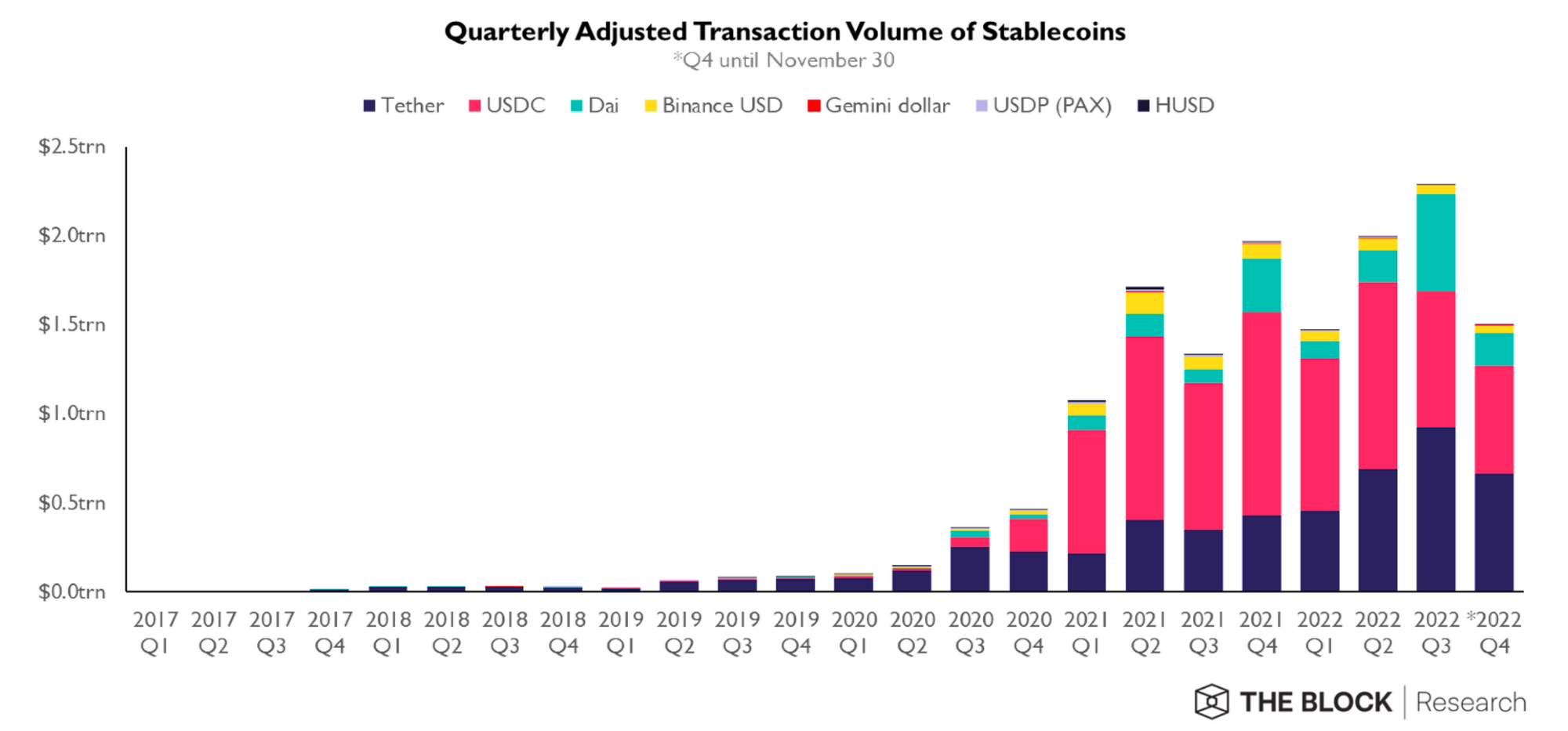 Quarterly Adjusted Transaction Volume of Stablecoins
*Q4 until November 30

Tether USDC Dai Binance USD Gemini dollar USDP (PAX) HUSD

$2.5trn
$2.0trn
$1.5trn
$1.0trn
$0.5trn
$0.0trn

2017 Q1 2017 Q2 2017 Q3 2017 Q4 2018 Q1 2018 Q2 2018 Q3 2018 Q4 2019 Q1 2019 Q2 2019 Q3 2019 Q4 2020 Q1 2020 Q2 2020 Q3 2020 Q4 2021 Q1 2021 Q2 2021 Q3 2021 Q4 2022 Q1 2022 Q2 2022 Q3 *2022 Q4

THE BLOCK | Research